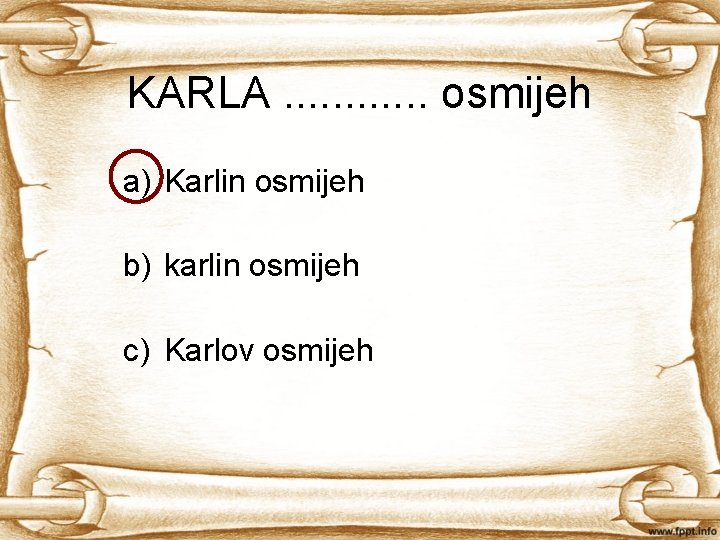 KARLA ............ osmijeh

a) Karlin osmijeh

b) karlin osmijeh

c) Karlov osmijeh

www.fppt.info